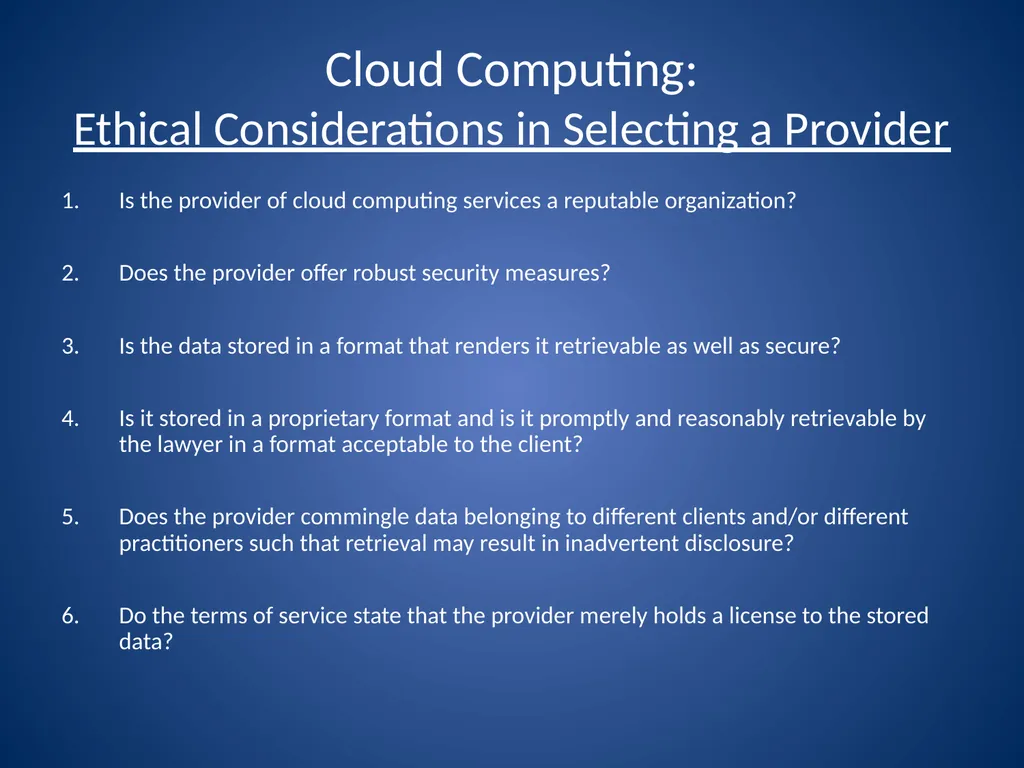 Cloud Computing:
Ethical Considerations in Selecting a Provider

1. Is the provider of cloud computing services a reputable organization?

2. Does the provider offer robust security measures?

3. Is the data stored in a format that renders it retrievable as well as secure?

4. Is it stored in a proprietary format and is it promptly and reasonably retrievable by the lawyer in a format acceptable to the client?

5. Does the provider commingle data belonging to different clients and/or different practitioners such that retrieval may result in inadvertent disclosure?

6. Do the terms of service state that the provider merely holds a license to the stored data?